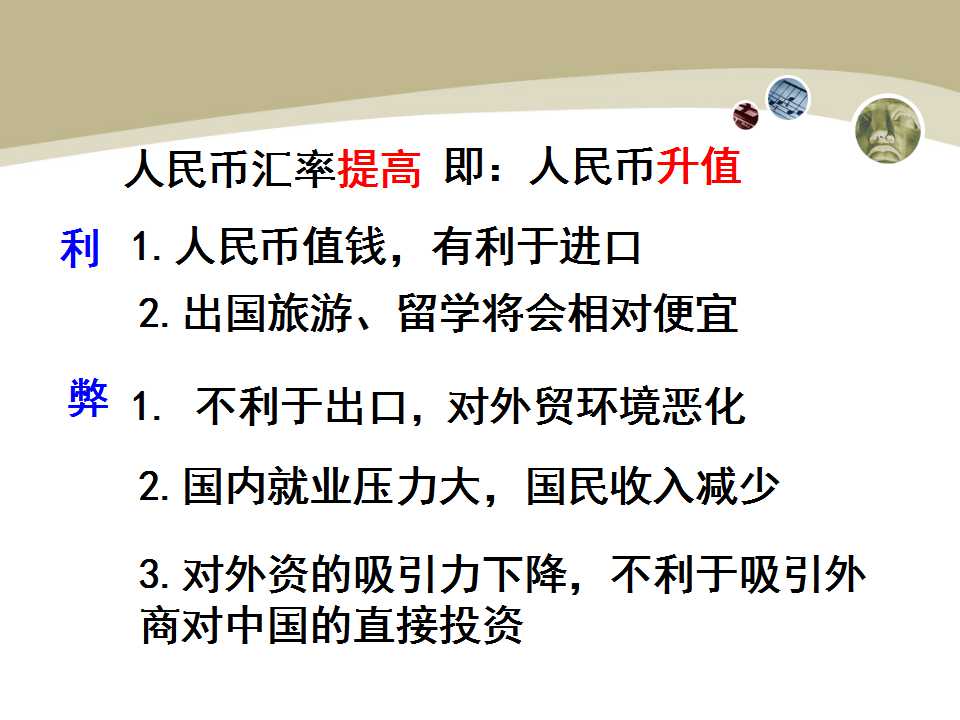 人民币汇率提高 即：人民币升值

利 1. 人民币值钱，有利于进口

2. 出国旅游、留学将会相对便宜

弊 1. 不利于出口，对外贸环境恶化

2. 国内就业压力大，国民收入减少

3. 对外资的吸引力下降，不利于吸引外商对中国的直接投资